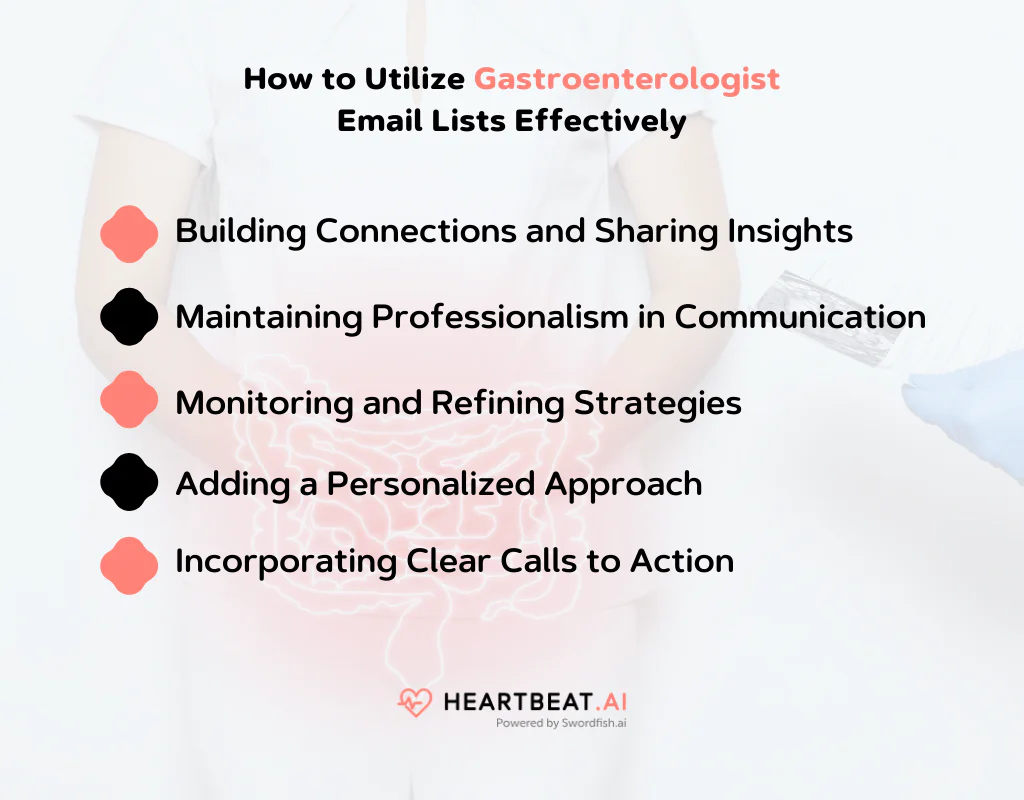 How to Utilize Gastroenterologist Email Lists Effectively

Building Connections and Sharing Insights

Maintaining Professionalism in Communication

Monitoring and Refining Strategies

Adding a Personalized Approach

Incorporating Clear Calls to Action

HEARTBEAT.AI
Powered by Swordfish.ai